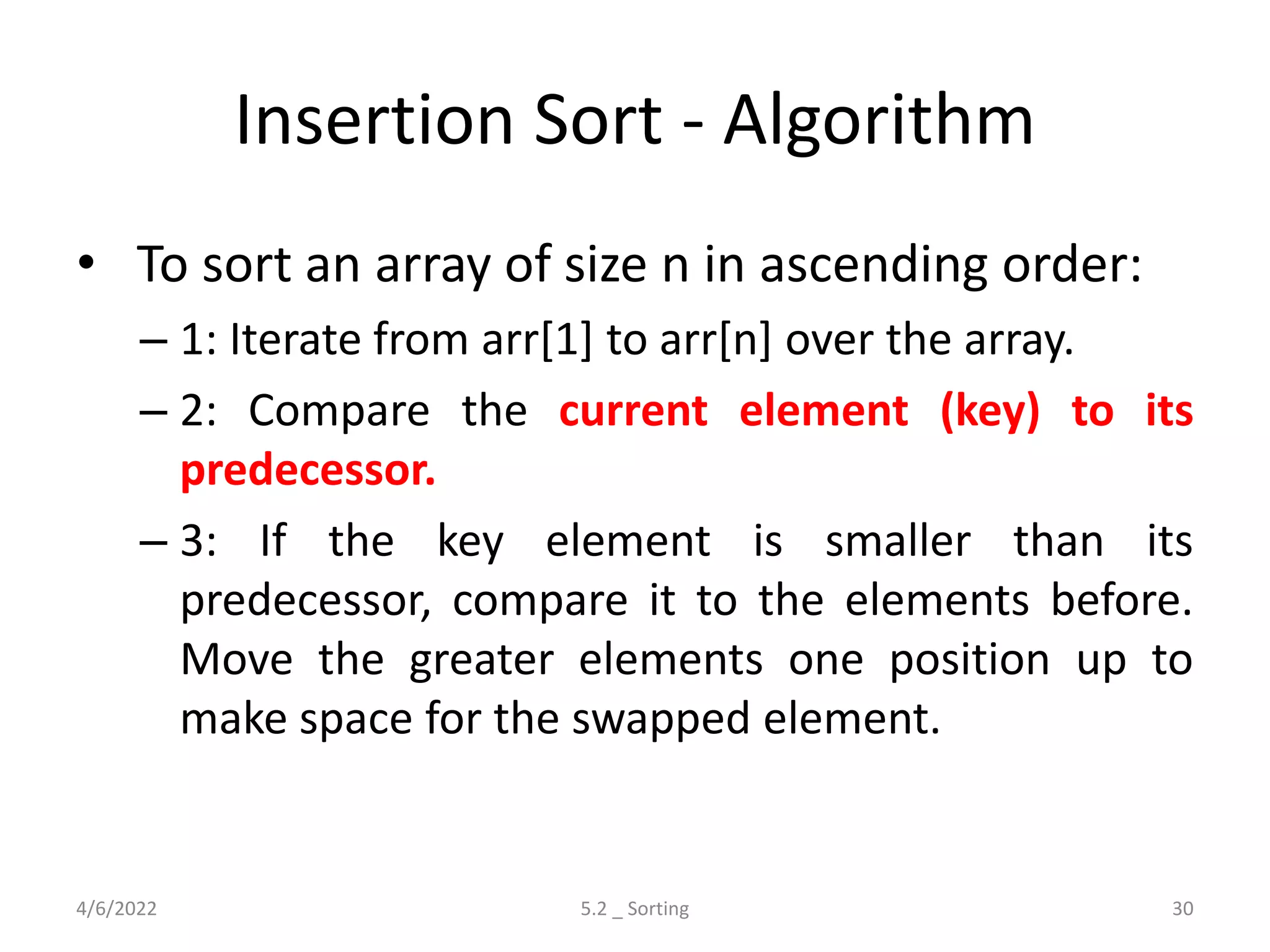 Insertion Sort - Algorithm

• To sort an array of size n in ascending order:

– 1: Iterate from arr[1] to arr[n] over the array.

– 2: Compare the current element (key) to its predecessor.

– 3: If the key element is smaller than its predecessor, compare it to the elements before. Move the greater elements one position up to make space for the swapped element.

4/6/2022

5.2 _ Sorting

30